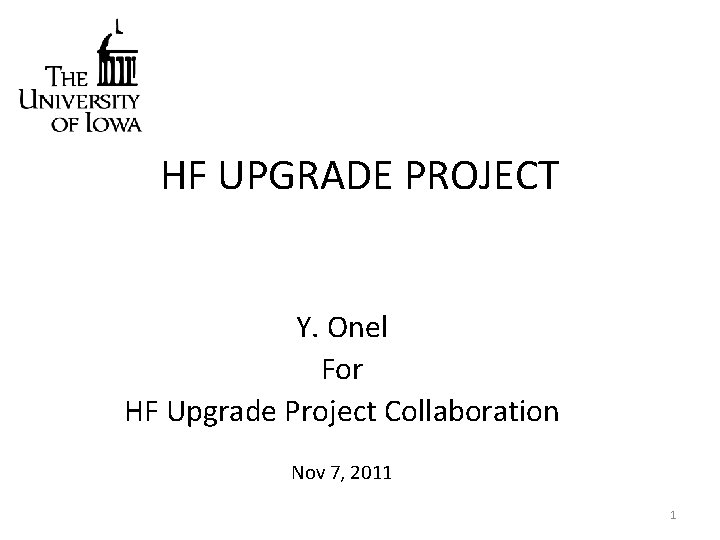 THE UNIVERSITY OF IOWA

HF UPGRADE PROJECT

Y. Onel
For
HF Upgrade Project Collaboration

Nov 7, 2011

1